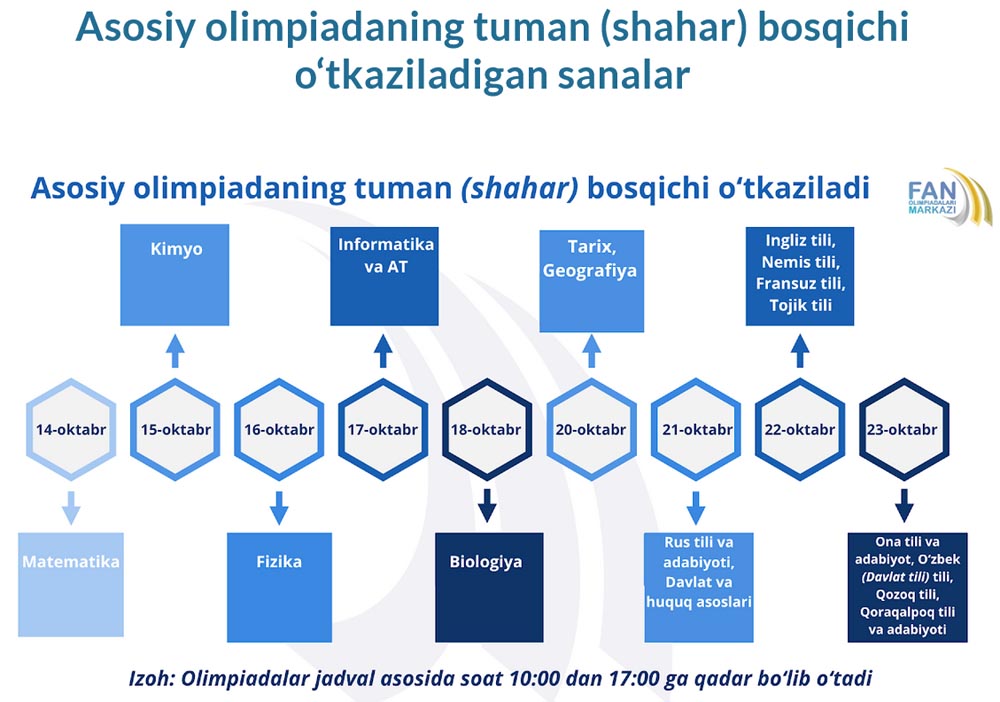 Asosiy olimpiadaning tuman (shahar) bosqichi o‘tkaziladigan sanalar

Asosiy olimpiadaning tuman (shahar) bosqichi o‘tkaziladi

FAN OLIMPIADALARI MARKAZI

Kimyo

Informatika va AT

Tarix, Geografiya

Ingliz tili, Nemis tili, Fransuz tili, Tojik tili

14-oktabr

15-oktabr

16-oktabr

17-oktabr

18-oktabr

20-oktabr

21-oktabr

22-oktabr

23-oktabr

Matematika

Fizika

Biologiya

Rus tili va adabiyoti, Davlat va huquq asoslari

Ona tili va adabiyot, O‘zbek (Davlat tili) tili, Qozoq tili, Qoraqalpoq tili va adabiyoti

Izoh: Olimpiadalar jadval asosida soat 10:00 dan 17:00 ga qadar bo‘lib o‘tadi